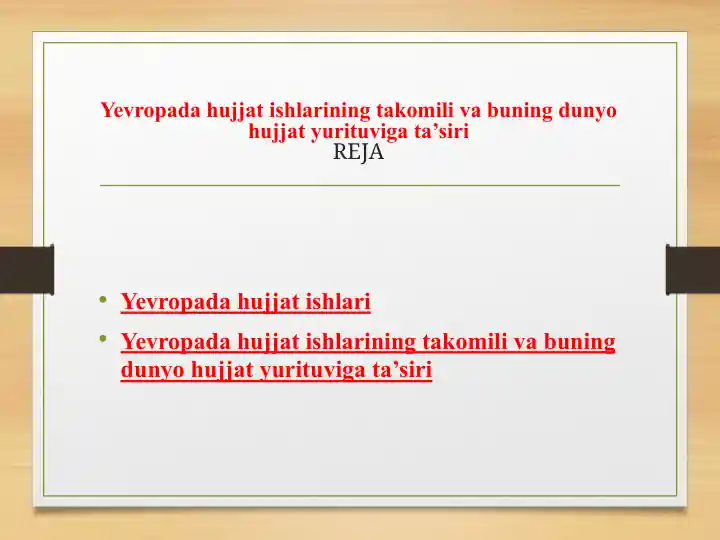 Yevropada hujjat ishlarining takomili va buning dunyo hujjat yurituviga ta’siri
REJA

• Yevropada hujjat ishlari
• Yevropada hujjat ishlarining takomili va buning dunyo hujjat yurituviga ta’siri